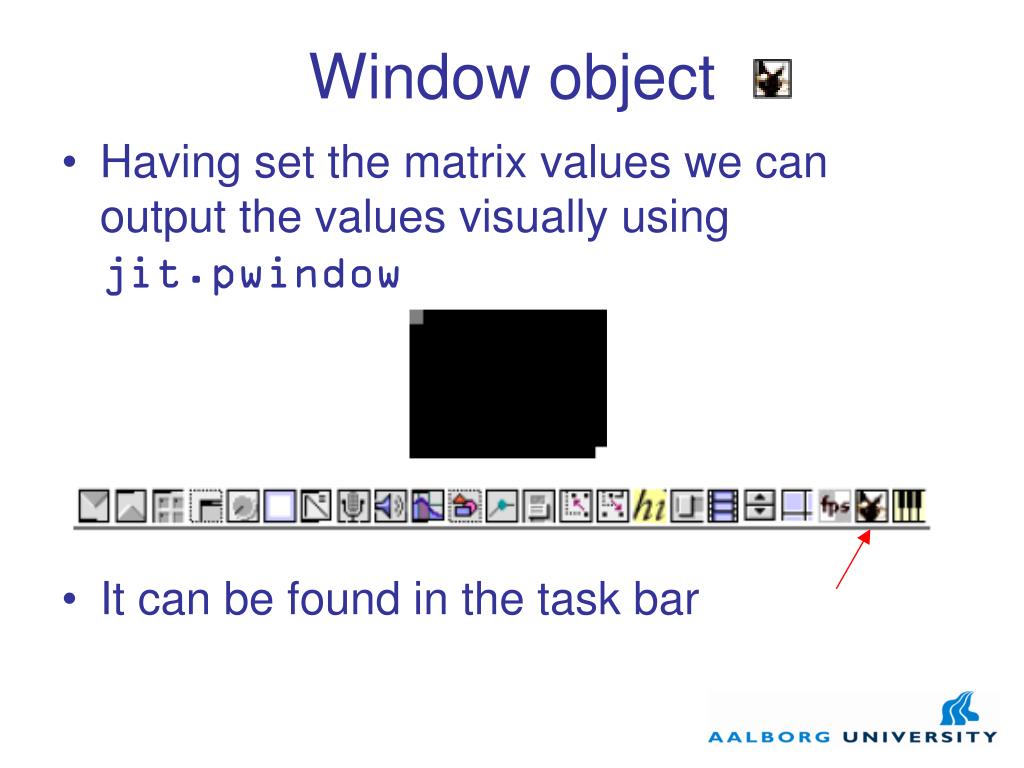 Window object

• Having set the matrix values we can output the values visually using jit.pwindow

hi fps

• It can be found in the task bar

AALBORG UNIVERSITY